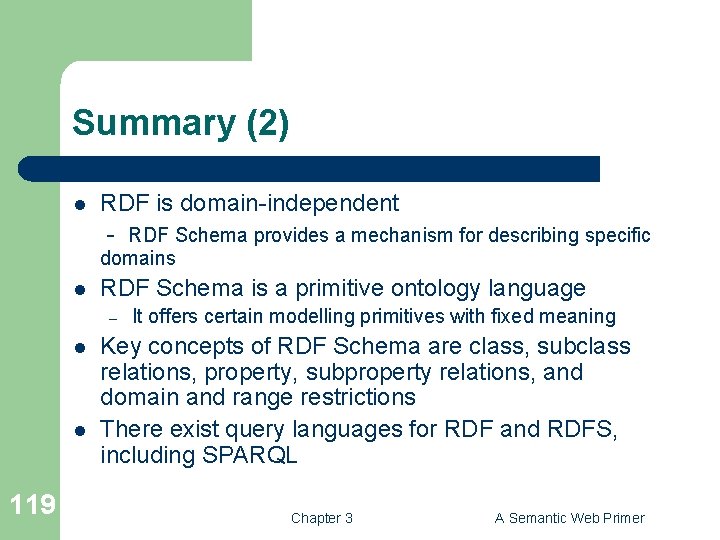 Summary (2)

- RDF is domain-independent
  - RDF Schema provides a mechanism for describing specific domains
- RDF Schema is a primitive ontology language
  - It offers certain modelling primitives with fixed meaning
- Key concepts of RDF Schema are class, subclass relations, property, subproperty relations, and domain and range restrictions
- There exist query languages for RDF and RDFS, including SPARQL

119

Chapter 3

A Semantic Web Primer